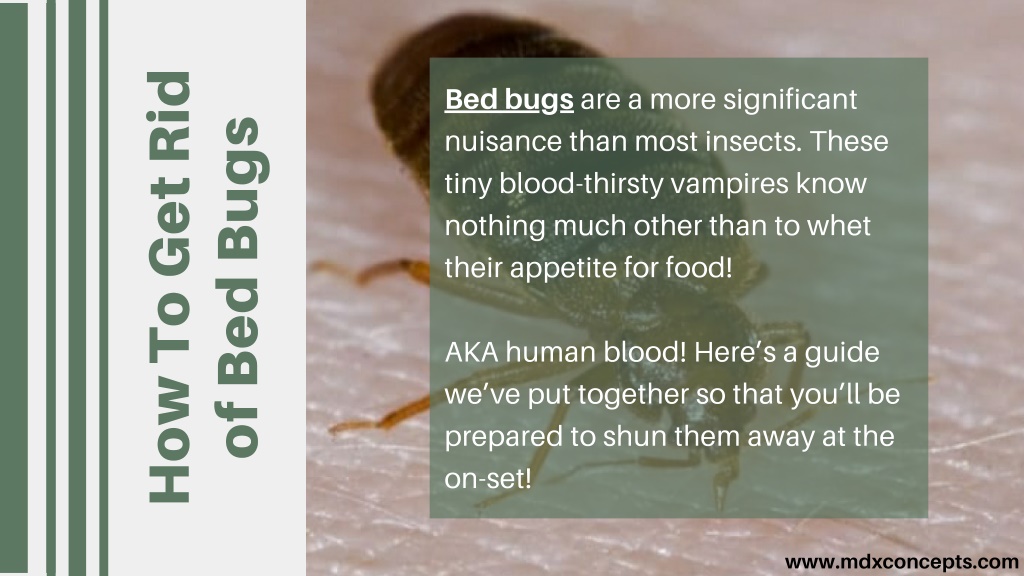 How To Get Rid of Bed Bugs

Bed bugs are a more significant nuisance than most insects. These tiny blood-thirsty vampires know nothing much other than to whet their appetite for food!

AKA human blood! Here's a guide we've put together so that you'll be prepared to shun them away at the on-set!

www.mdxconcepts.com